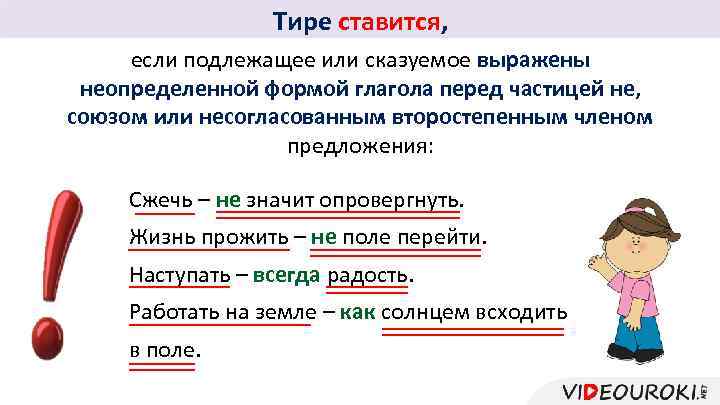 Тире ставится,

если подлежащее или сказуемое выражены неопределенной формой глагола перед частицей не, союзом или несогласованным второстепенным членом предложения:

Сжечь – не значит опровергнуть.

Жизнь прожить – не поле перейти.

Наступать – всегда радость.

Работать на земле – как солнцем всходить в поле.

VIDEOUROKI.NET